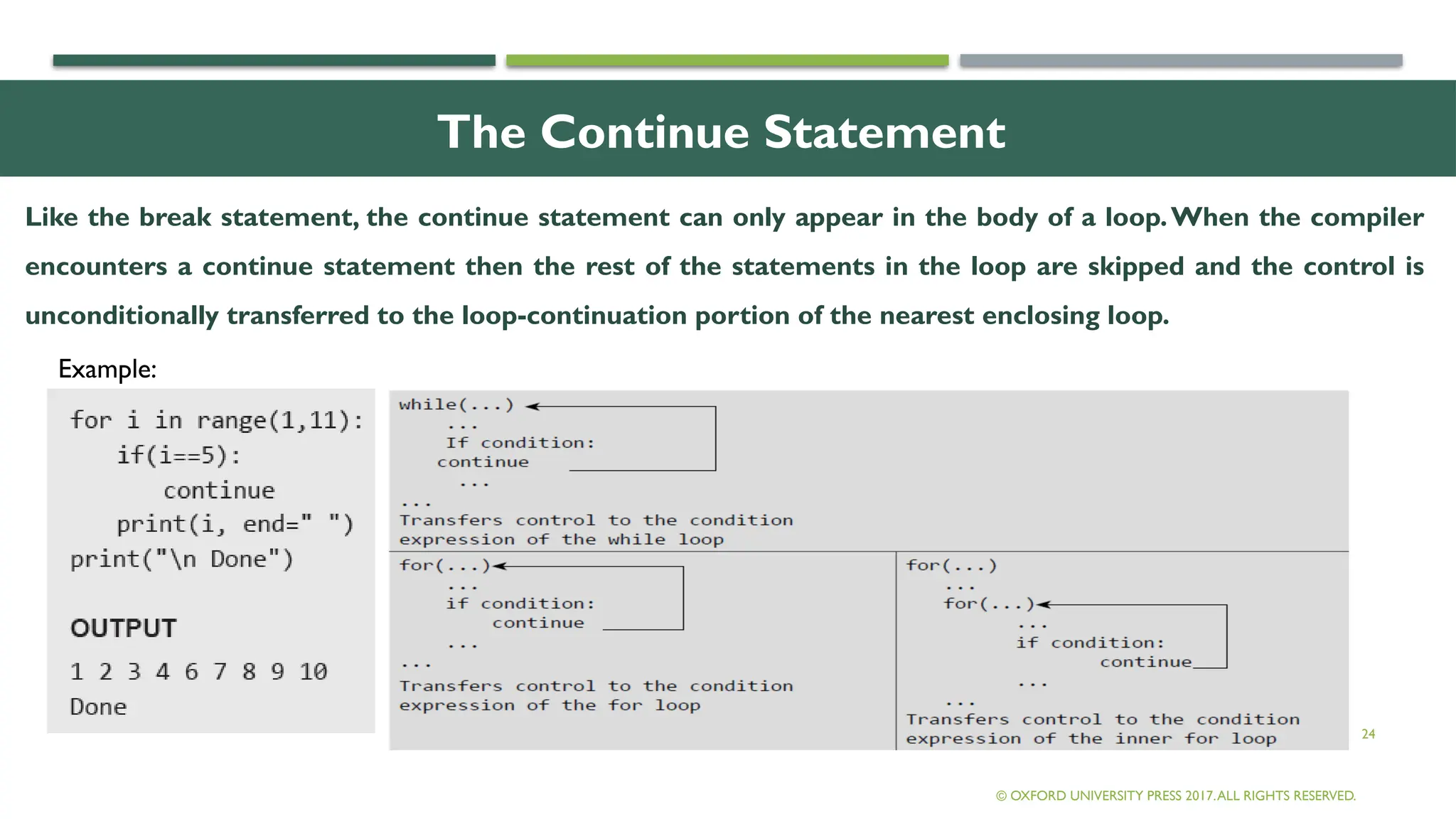 The Continue Statement

Like the break statement, the continue statement can only appear in the body of a loop. When the compiler encounters a continue statement then the rest of the statements in the loop are skipped and the control is unconditionally transferred to the loop-continuation portion of the nearest enclosing loop.

Example:

for i in range(1,11):
    if(i==5):
        continue
    print(i, end=" ")
print("\n Done")

OUTPUT

1 2 3 4 6 7 8 9 10
Done

while(...)
    ...
    If condition:
    continue
    ...
...
Transfers control to the condition expression of the while loop

for(...)
    ...
    if condition:
        continue
    ...
...
Transfers control to the condition expression of the for loop

for(...)
    ...
    for(...)
        ...
        if condition:
            continue
        ...
    ...
Transfers control to the condition expression of the inner for loop

24

© OXFORD UNIVERSITY PRESS 2017. ALL RIGHTS RESERVED.